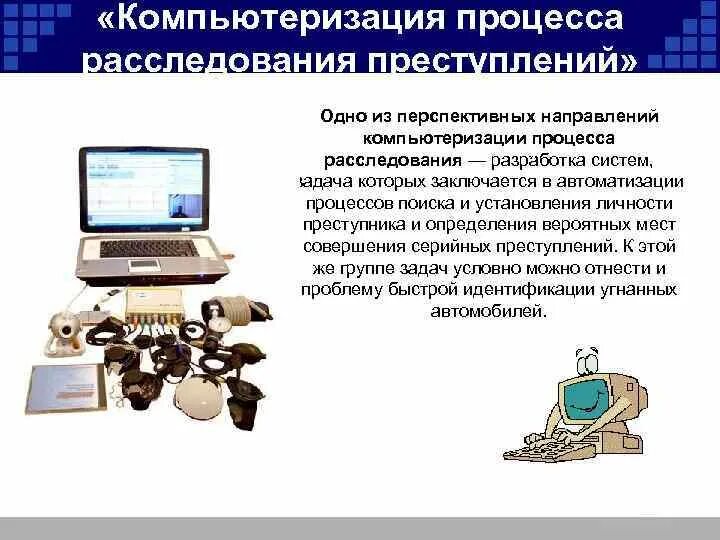 «Компьютеризация процесса расследования преступлений»

Одно из перспективных направлений компьютеризации процесса расследования — разработка систем, задача которых заключается в автоматизации процессов поиска и установления личности преступника и определения вероятных мест совершения серийных преступлений. К этой же группе задач условно можно отнести и проблему быстрой идентификации угнанных автомобилей.